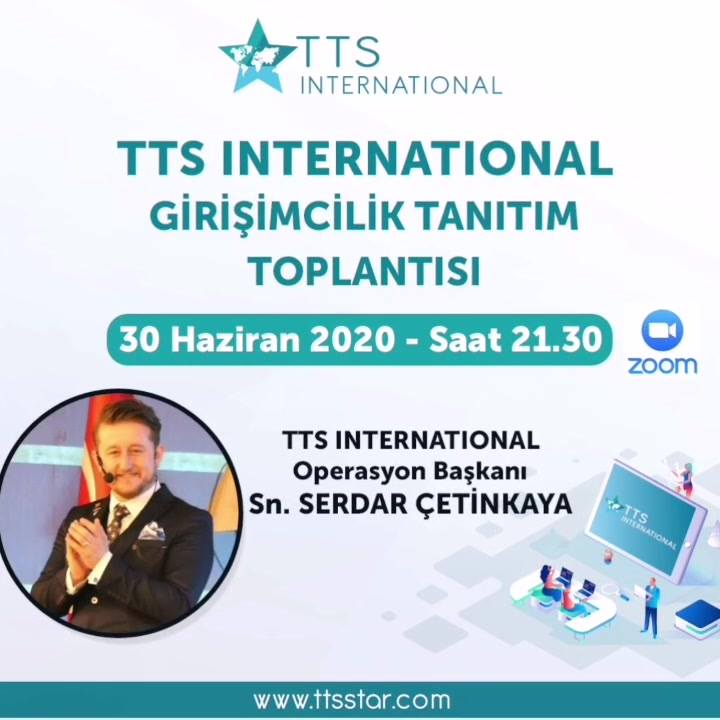 TTS INTERNATIONAL

TTS INTERNATIONAL
GİRİŞİMCİLİK TANITIM TOPLANTISI

30 Haziran 2020 - Saat 21.30

zoom

TTS INTERNATIONAL
Operasyon Başkanı
Sn. SERDAR ÇETİNKAYA

TTS INTERNATIONAL

www.ttsstar.com